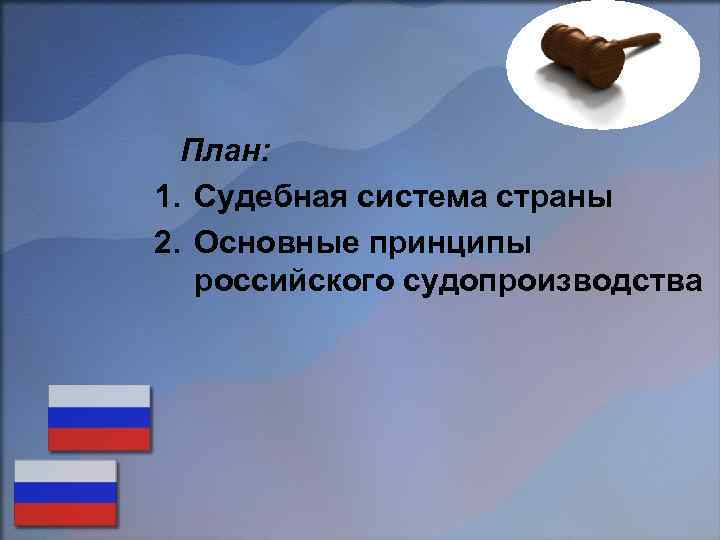 План:

1. Судебная система страны
2. Основные принципы российского судопроизводства